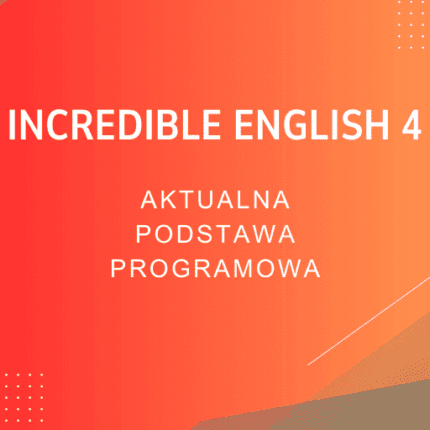 INCREDIBLE ENGLISH 4

AKTUALNA PODSTAWA PROGRAMOWA